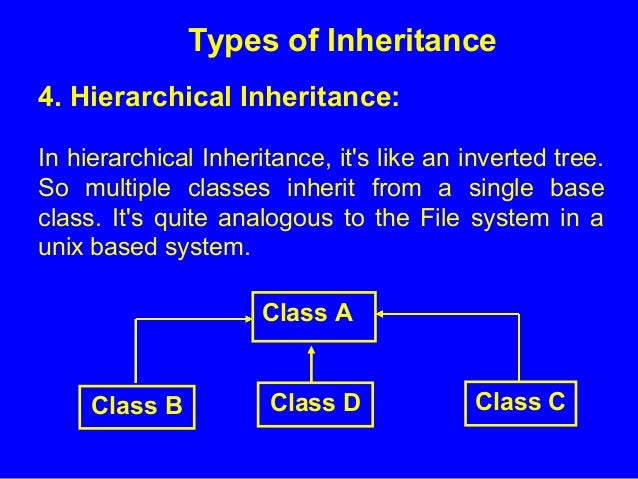 Types of Inheritance

4. Hierarchical Inheritance:

In hierarchical Inheritance, it's like an inverted tree. So multiple classes inherit from a single base class. It's quite analogous to the File system in a unix based system.

Class A

Class B

Class D

Class C